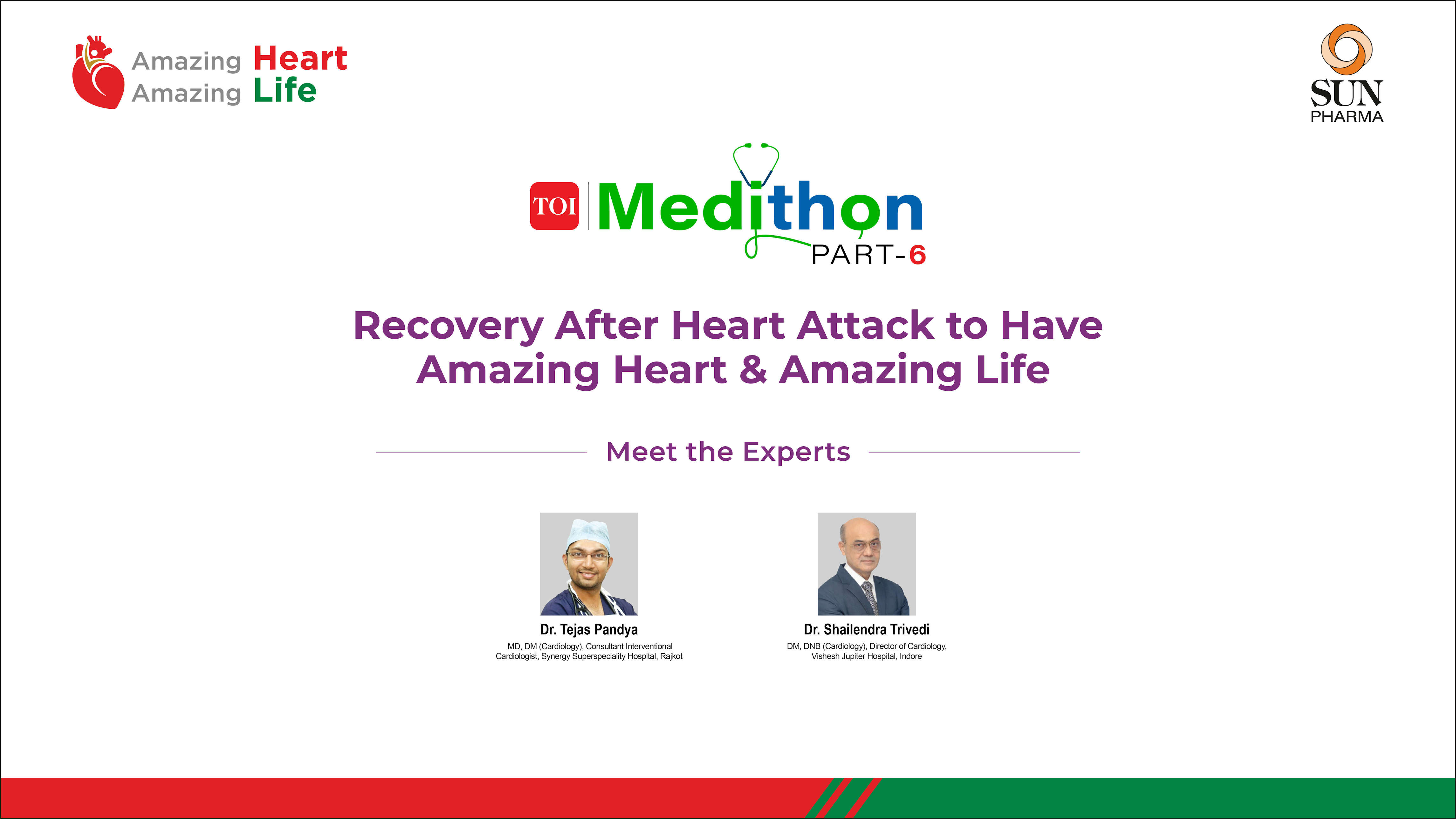 Amazing Heart
Amazing Life

SUN PHARMA

TOI Medithon
PART-6

Recovery After Heart Attack to Have Amazing Heart & Amazing Life

Meet the Experts

Dr. Tejas Pandya
MD, DM (Cardiology), Consultant Interventional Cardiologist, Synergy Superspeciality Hospital, Rajkot

Dr. Shailendra Trivedi
DM, DNB (Cardiology), Director of Cardiology, Vishesh Jupiter Hospital, Indore